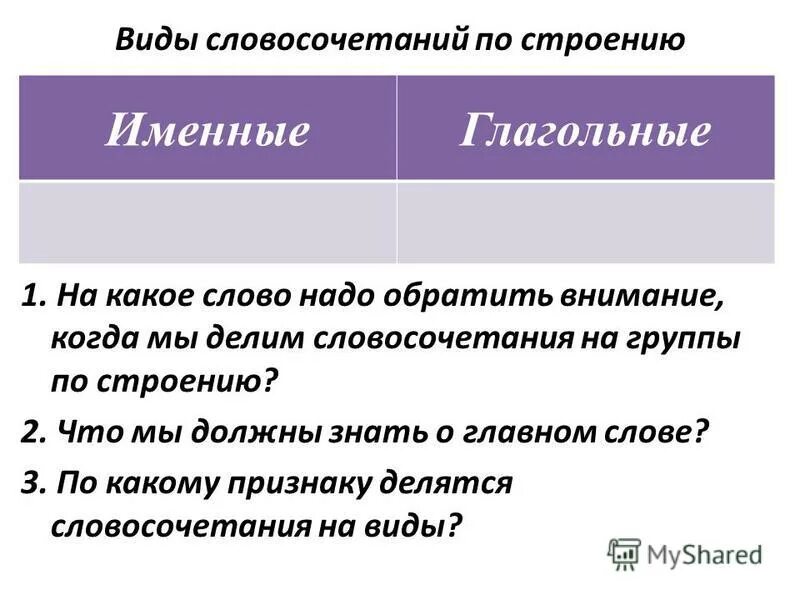 Виды словосочетаний по строению

| Именные | Глагольные |
|---|---|
| | |

1. На какое слово надо обратить внимание, когда мы делим словосочетания на группы по строению?

2. Что мы должны знать о главном слове?

3. По какому признаку делятся словосочетания на виды?

MyShared